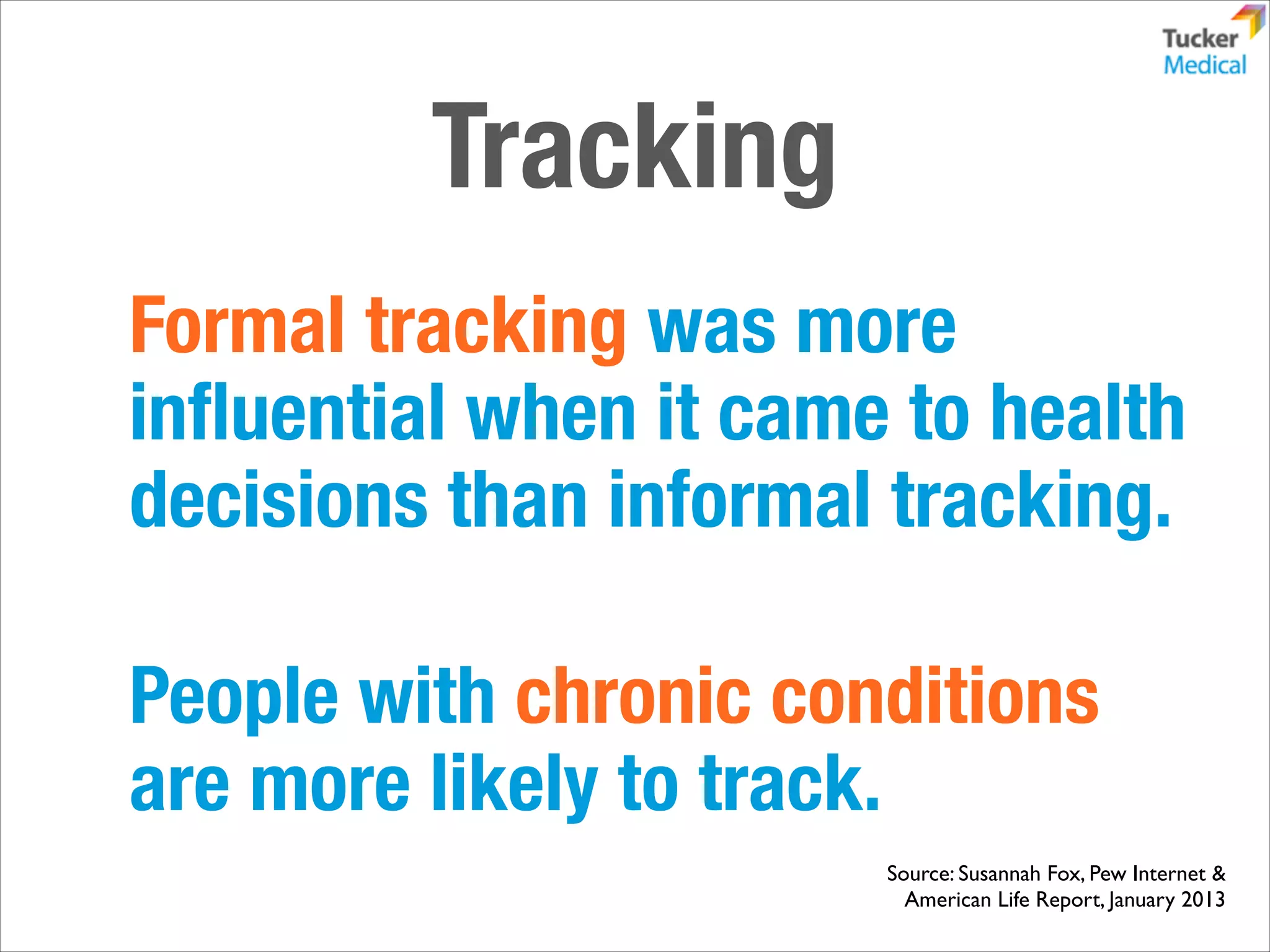 Tucker Medical

Tracking

Formal tracking was more influential when it came to health decisions than informal tracking.

People with chronic conditions are more likely to track.

Source: Susannah Fox, Pew Internet & American Life Report, January 2013